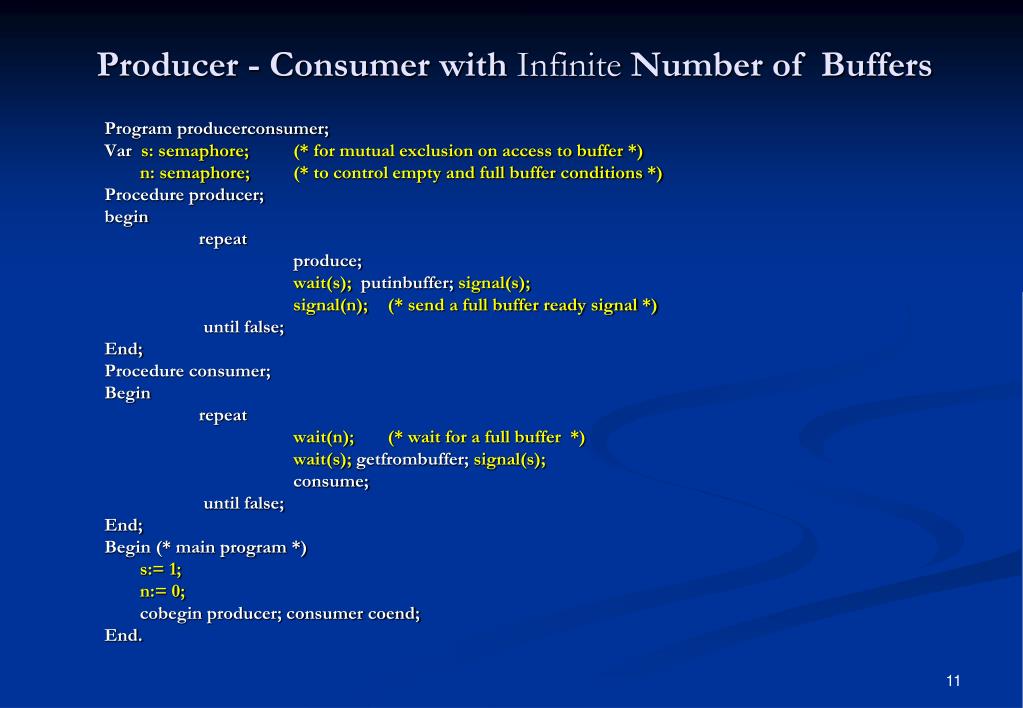 Producer - Consumer with Infinite Number of Buffers

Program producerconsumer;
Var s: semaphore; (* for mutual exclusion on access to buffer *)
n: semaphore; (* to control empty and full buffer conditions *)
Procedure producer;
begin
repeat
produce;
wait(s); putinbuffer; signal(s);
signal(n); (* send a full buffer ready signal *)
until false;
End;
Procedure consumer;
Begin
repeat
wait(n); (* wait for a full buffer *)
wait(s); getfrombuffer; signal(s);
consume;
until false;
End;
Begin (* main program *)
s:= 1;
n:= 0;
cobegin producer; consumer coend;
End.

11